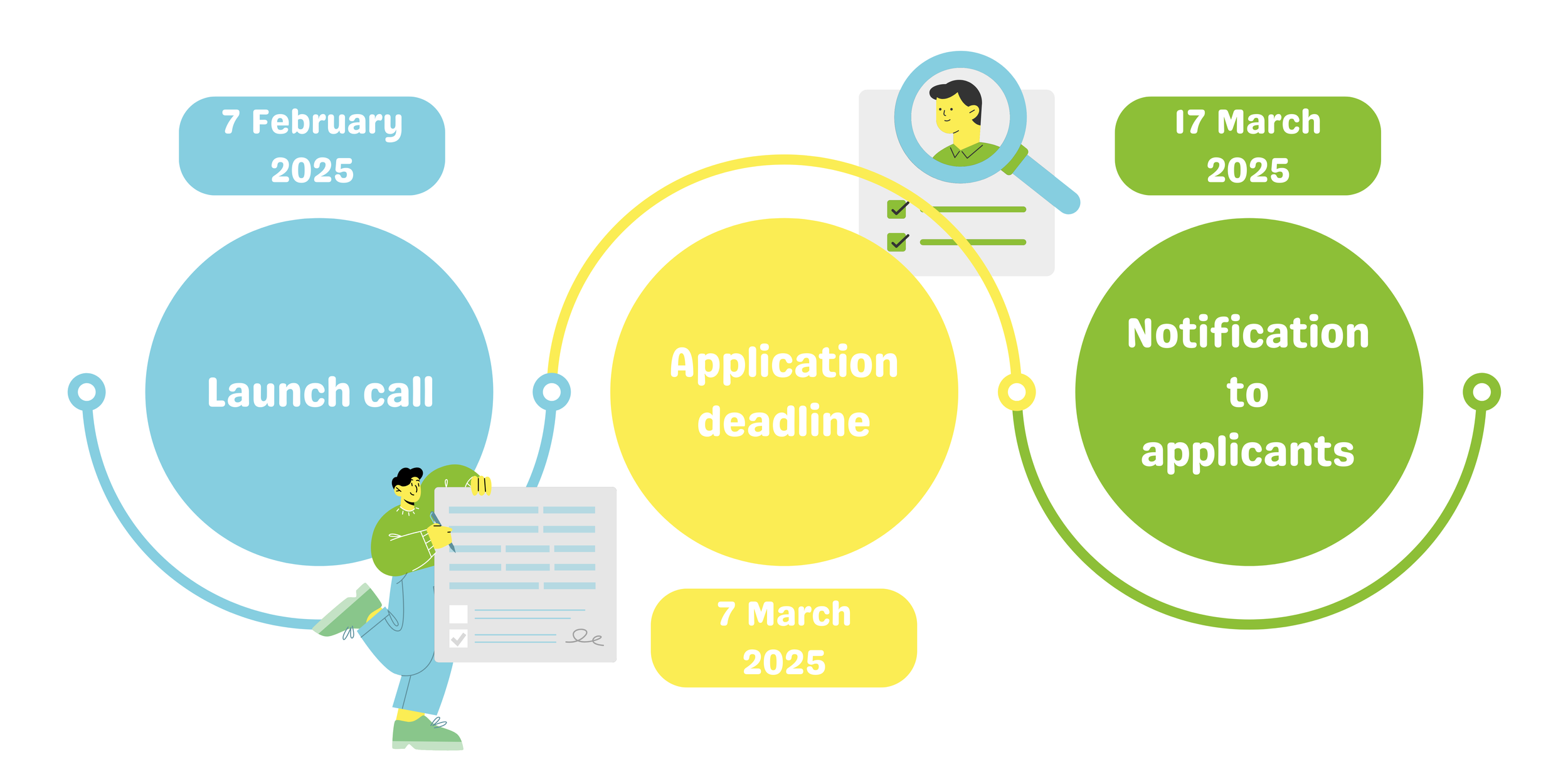 7 February 2025

Launch call

Application deadline

7 March 2025

17 March 2025

Notification to applicants